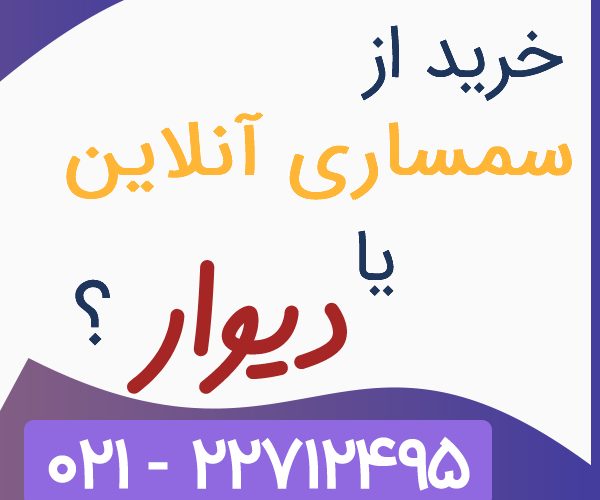 خرید از
سمساری آنلاین
یا
دیوار
؟

۰۲۱ - ۲۲۷۱۲۴۹۵